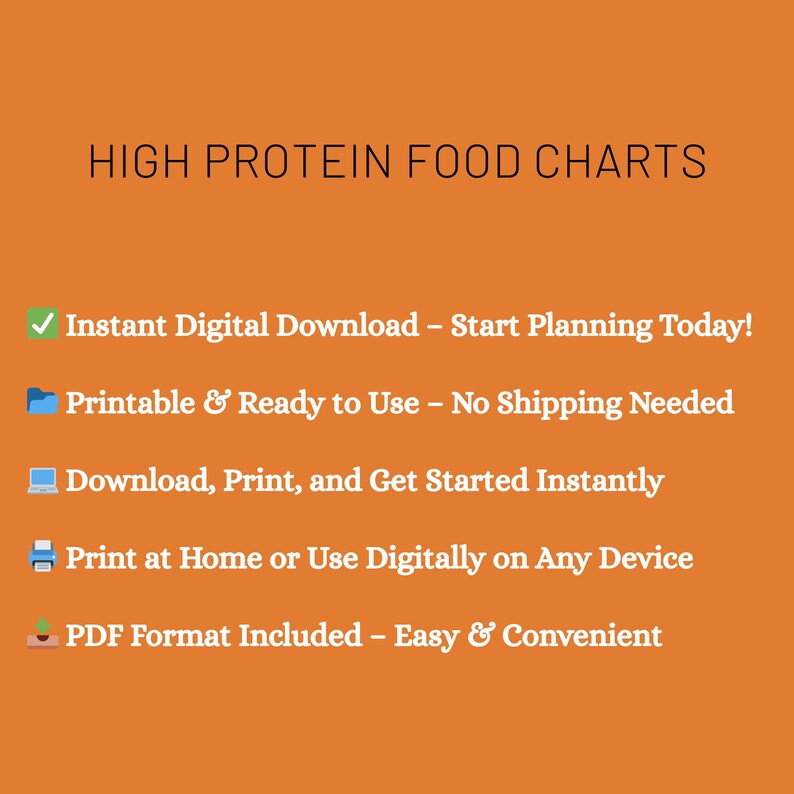 HIGH PROTEIN FOOD CHARTS

✅ Instant Digital Download – Start Planning Today!

📂 Printable & Ready to Use – No Shipping Needed

💻 Download, Print, and Get Started Instantly

🖨️ Print at Home or Use Digitally on Any Device

📥 PDF Format Included – Easy & Convenient